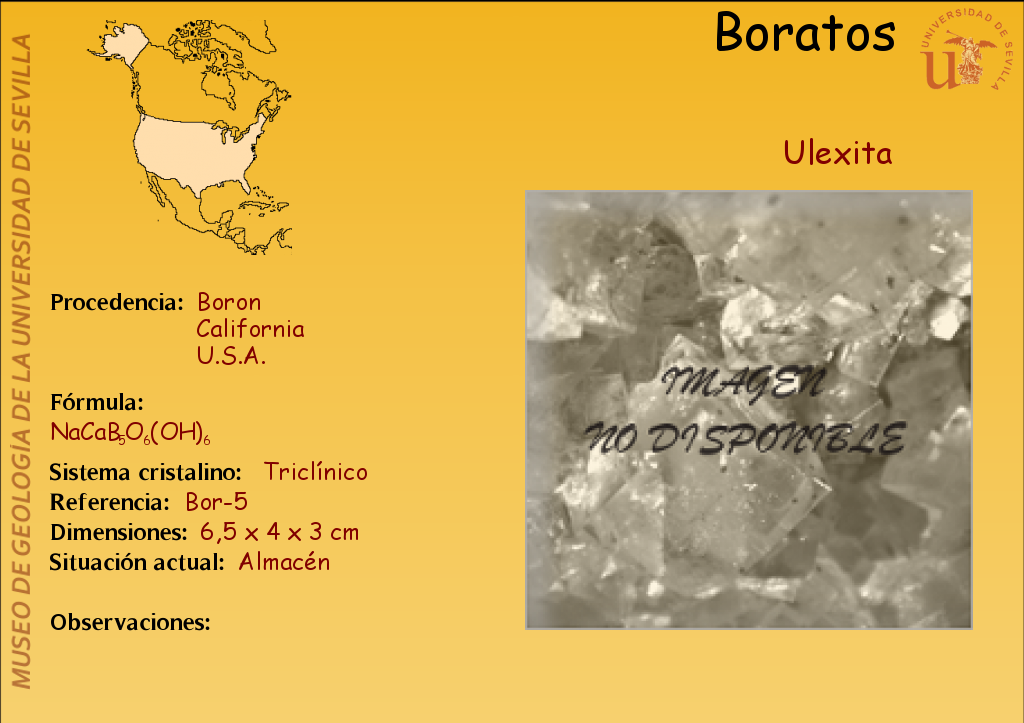 MUSEO DE GEOLOGÍA DE LA UNIVERSIDAD DE SEVILLA

Boratos

UNIVERSIDAD DE SEVILLA

Ulexita

Procedencia: Boron
California
U.S.A.

Fórmula:
$NaCaB_5O_6(OH)_6$

Sistema cristalino: Triclínico
Referencia: Bor-5
Dimensiones: 6,5 x 4 x 3 cm
Situación actual: Almacén

Observaciones:

IMAGEN
NO DISPONIBLE